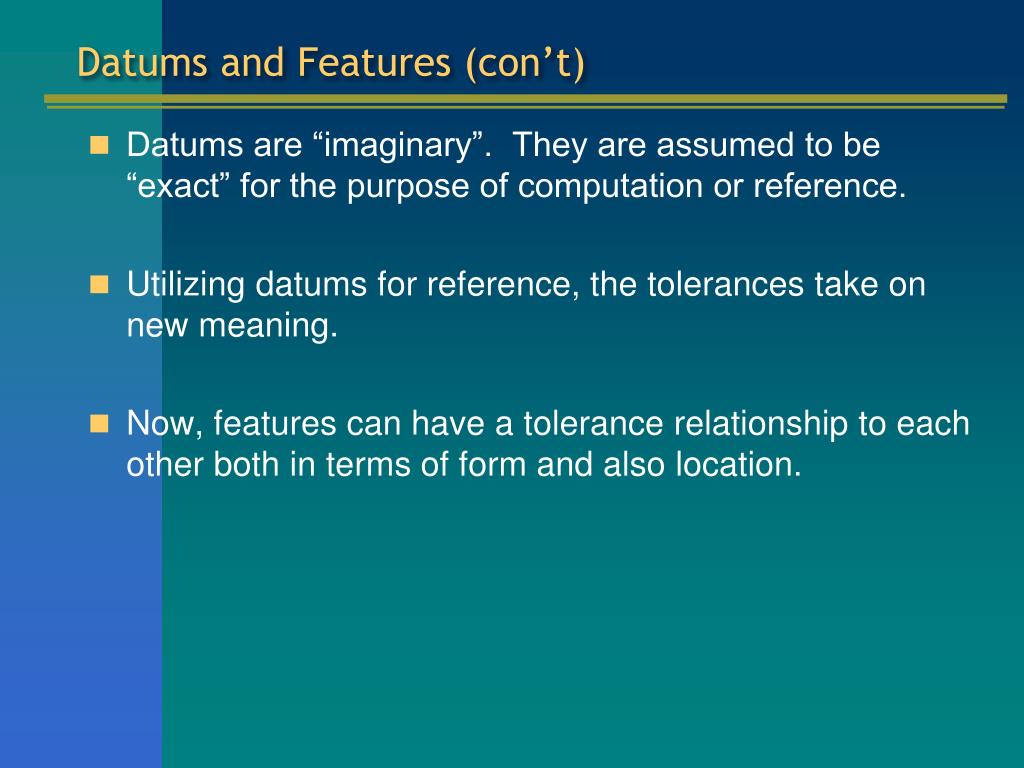 Datums and Features (con’t)

Datums are “imaginary”. They are assumed to be “exact” for the purpose of computation or reference.

Utilizing datums for reference, the tolerances take on new meaning.

Now, features can have a tolerance relationship to each other both in terms of form and also location.